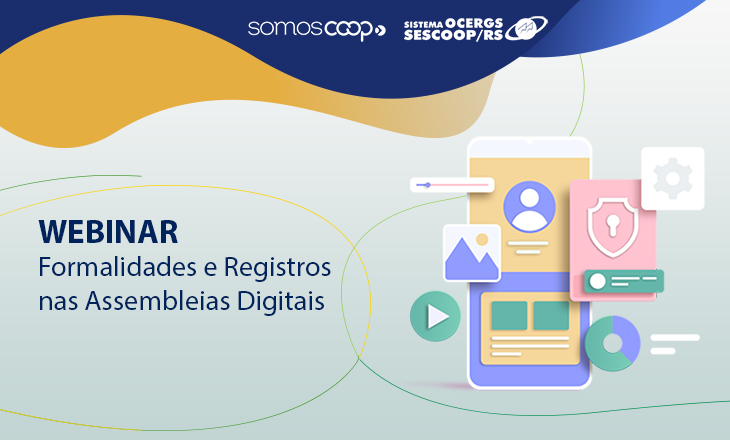 somoscoop

SISTEMA OCERGS
SESCOOP/RS

WEBINAR
Formalidades e Registros nas Assembleias Digitais